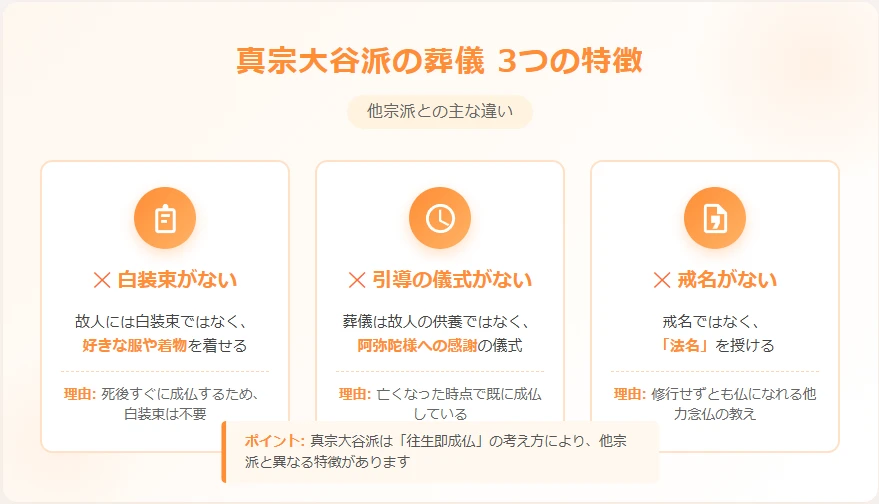 真宗大谷派の葬儀 3つの特徴

他宗派との主な違い

✕ 白装束がない

故人には白装束ではなく、好きな服や着物を着せる

理由: 死後すぐに成仏するため、白装束は不要

✕ 引導の儀式がない

葬儀は故人の供養ではなく、阿弥陀様への感謝の儀式

理由: 亡くなった時点で既に成仏している

✕ 戒名がない

戒名ではなく、「法名」を授ける

理由: 修行せずとも仏になれる他力念仏の教え

ポイント: 真宗大谷派は「往生即成仏」の考え方により、他宗派と異なる特徴があります